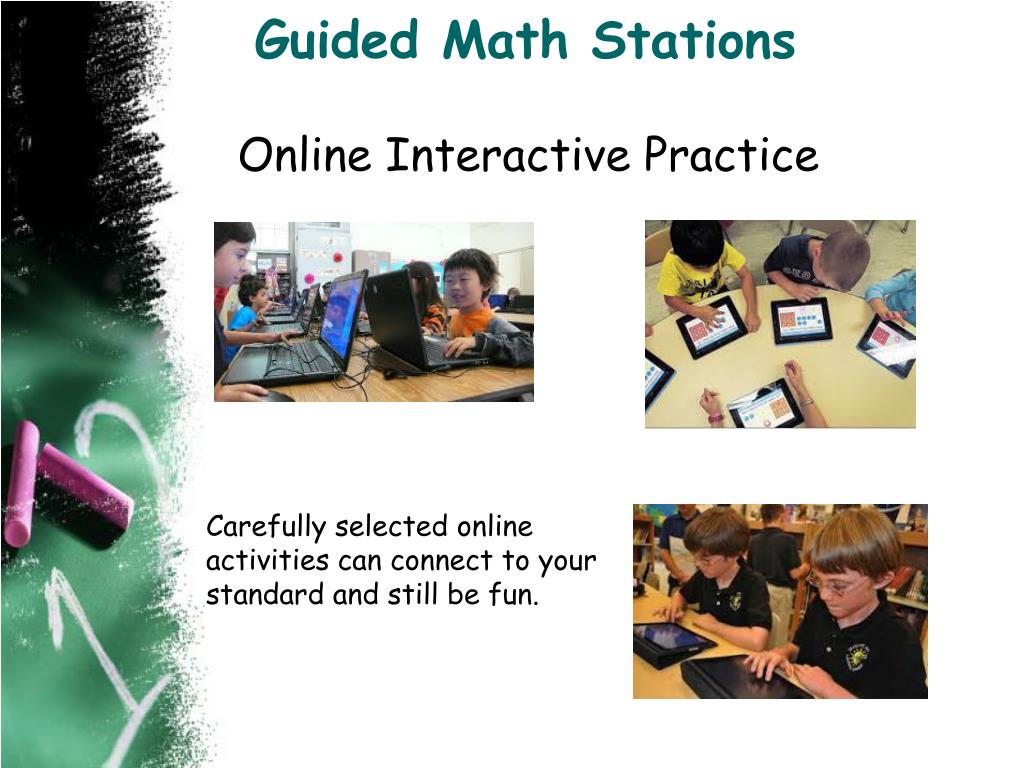 Guided Math Stations

Online Interactive Practice

Carefully selected online activities can connect to your standard and still be fun.